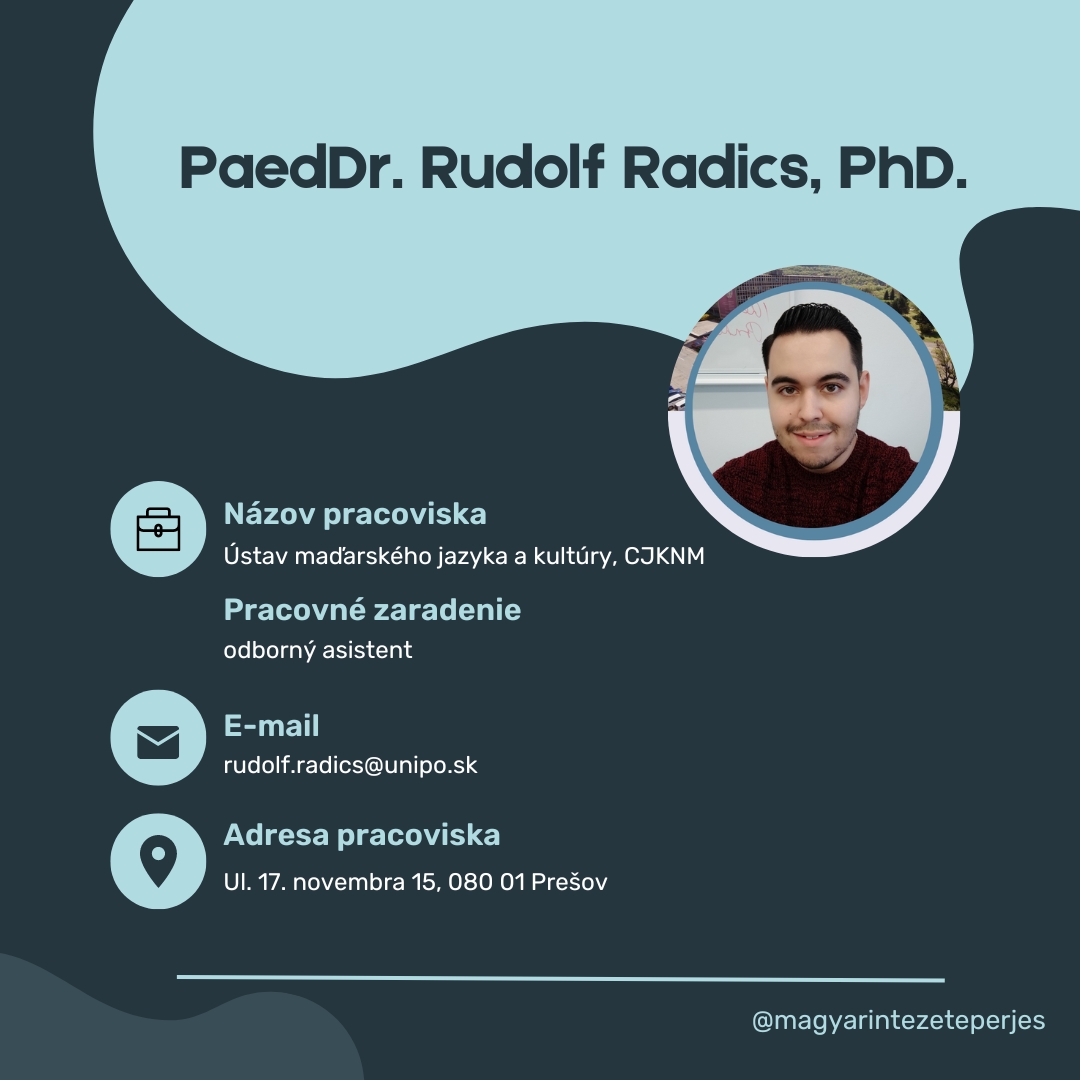 PaedDr. Rudolf Radics, PhD.

Názov pracoviska
Ústav maďarského jazyka a kultúry, CJKNM

Pracovné zaradenie
odborný asistent

E-mail
rudolf.radics@unipo.sk

Adresa pracoviska
Ul. 17. novembra 15, 080 01 Prešov

@magyarintezeteperjes